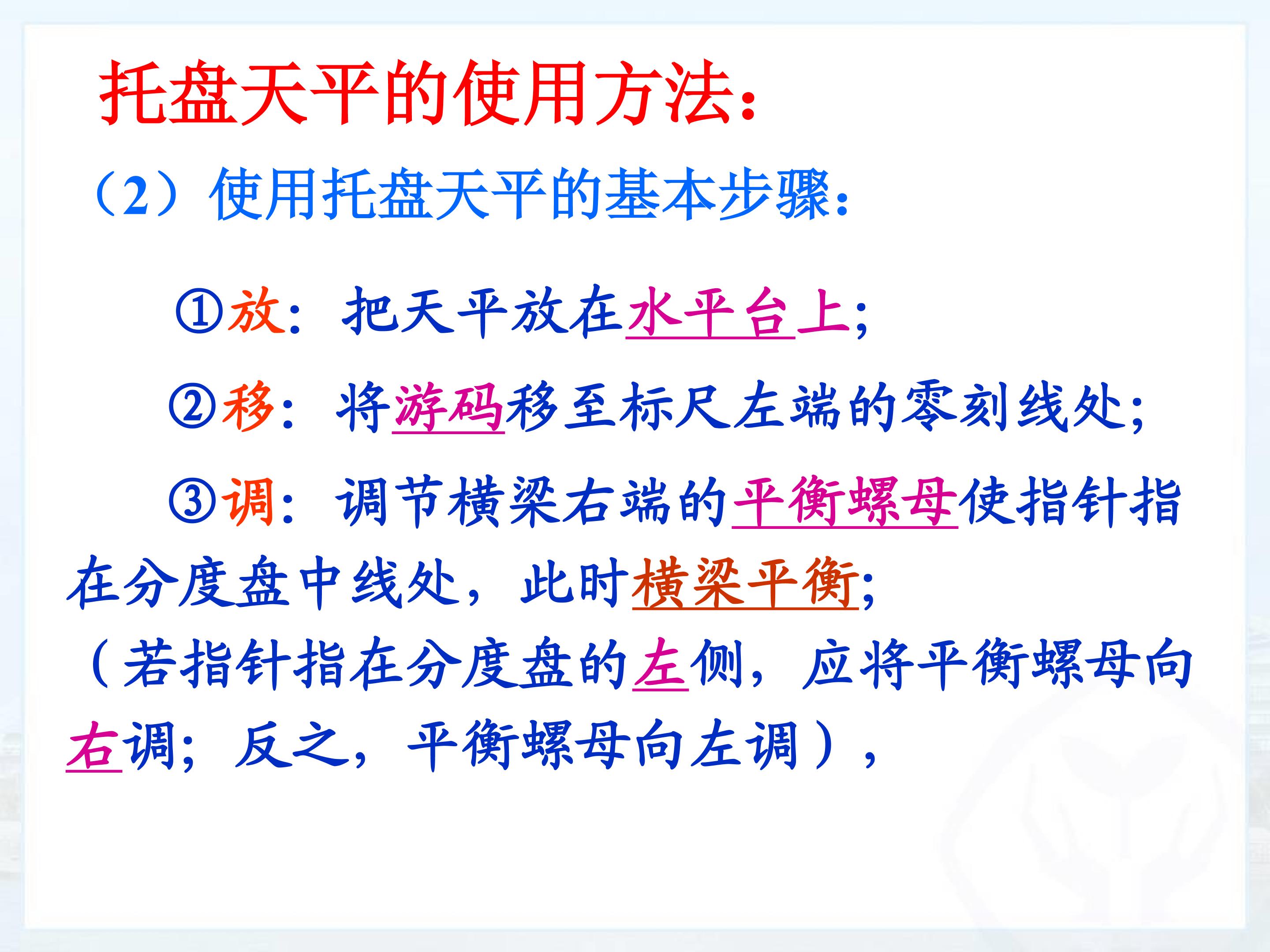 托盘天平的使用方法：

（2）使用托盘天平的基本步骤：

①放：把天平放在水平台上；

②移：将游码移至标尺左端的零刻线处；

③调：调节横梁右端的平衡螺母使指针指在分度盘中线处，此时横梁平衡；

（若指针指在分度盘的左侧，应将平衡螺母向右调；反之，平衡螺母向左调），